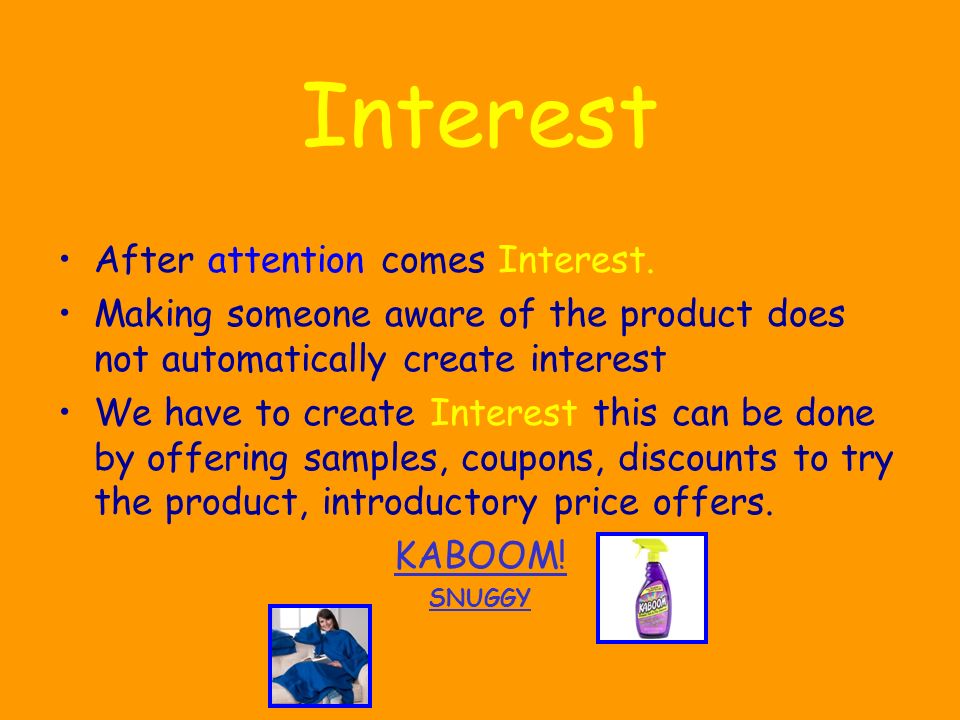 Interest

• After attention comes Interest.
• Making someone aware of the product does not automatically create interest
• We have to create Interest this can be done by offering samples, coupons, discounts to try the product, introductory price offers.

KABOOM!
SNUGGY

KABOOM